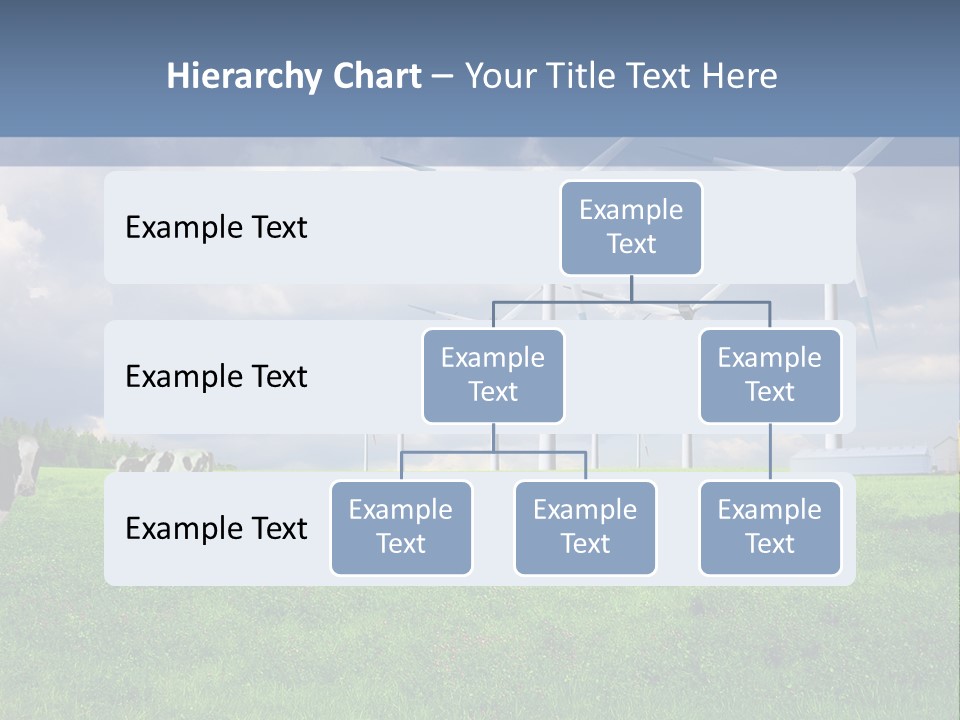 Hierarchy Chart – Your Title Text Here

Example Text

Example Text

Example Text

Example Text

Example Text

Example Text

Example Text

Example Text

Example Text